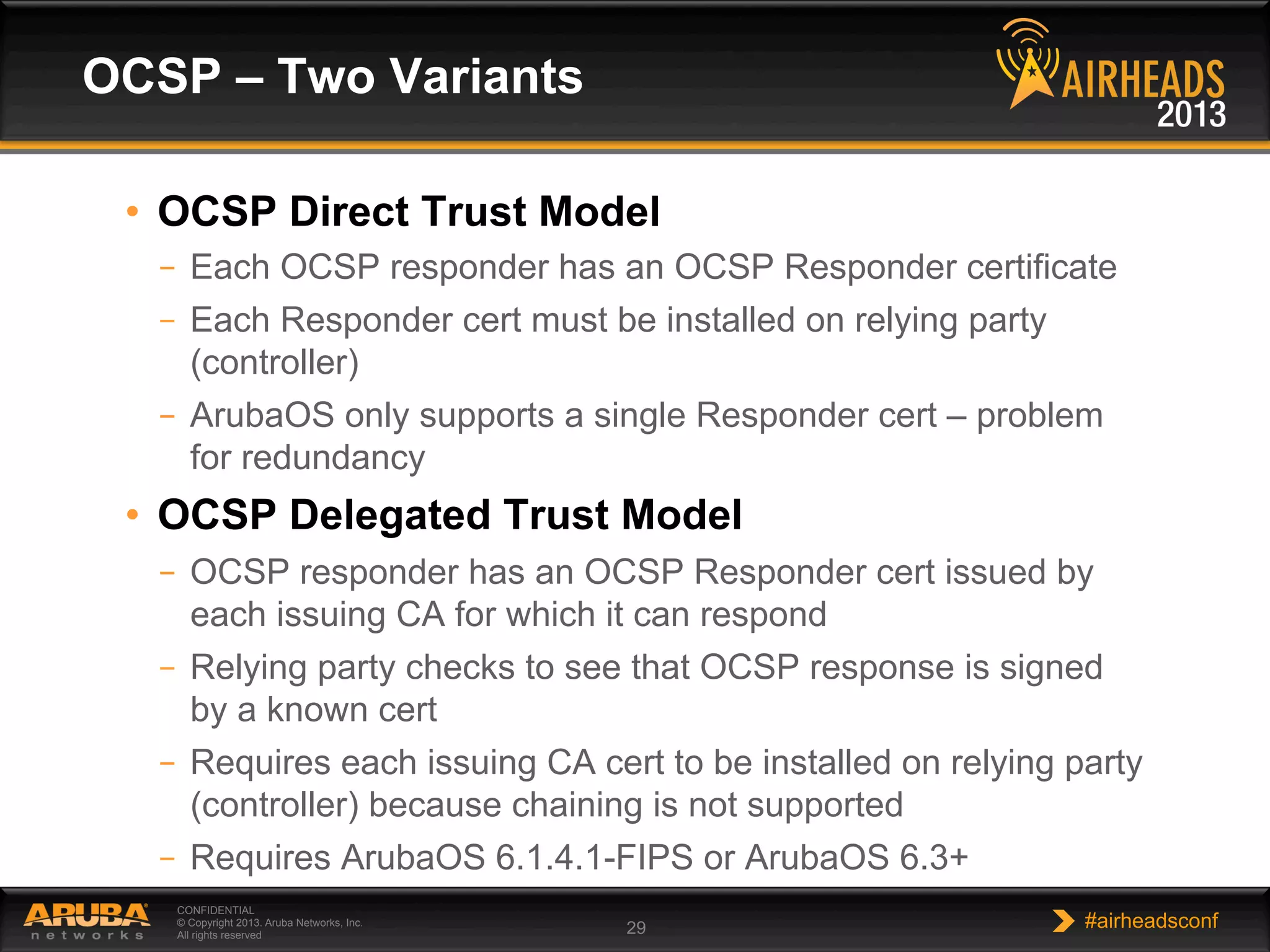 OCSP – Two Variants

AIRHEADS 2013

• OCSP Direct Trust Model
– Each OCSP responder has an OCSP Responder certificate
– Each Responder cert must be installed on relying party (controller)
– ArubaOS only supports a single Responder cert – problem for redundancy

• OCSP Delegated Trust Model
– OCSP responder has an OCSP Responder cert issued by each issuing CA for which it can respond
– Relying party checks to see that OCSP response is signed by a known cert
– Requires each issuing CA cert to be installed on relying party (controller) because chaining is not supported
– Requires ArubaOS 6.1.4.1-FIPS or ArubaOS 6.3+

ARUBA networks

CONFIDENTIAL
© Copyright 2013. Aruba Networks, Inc.
All rights reserved

29

#airheadsconf